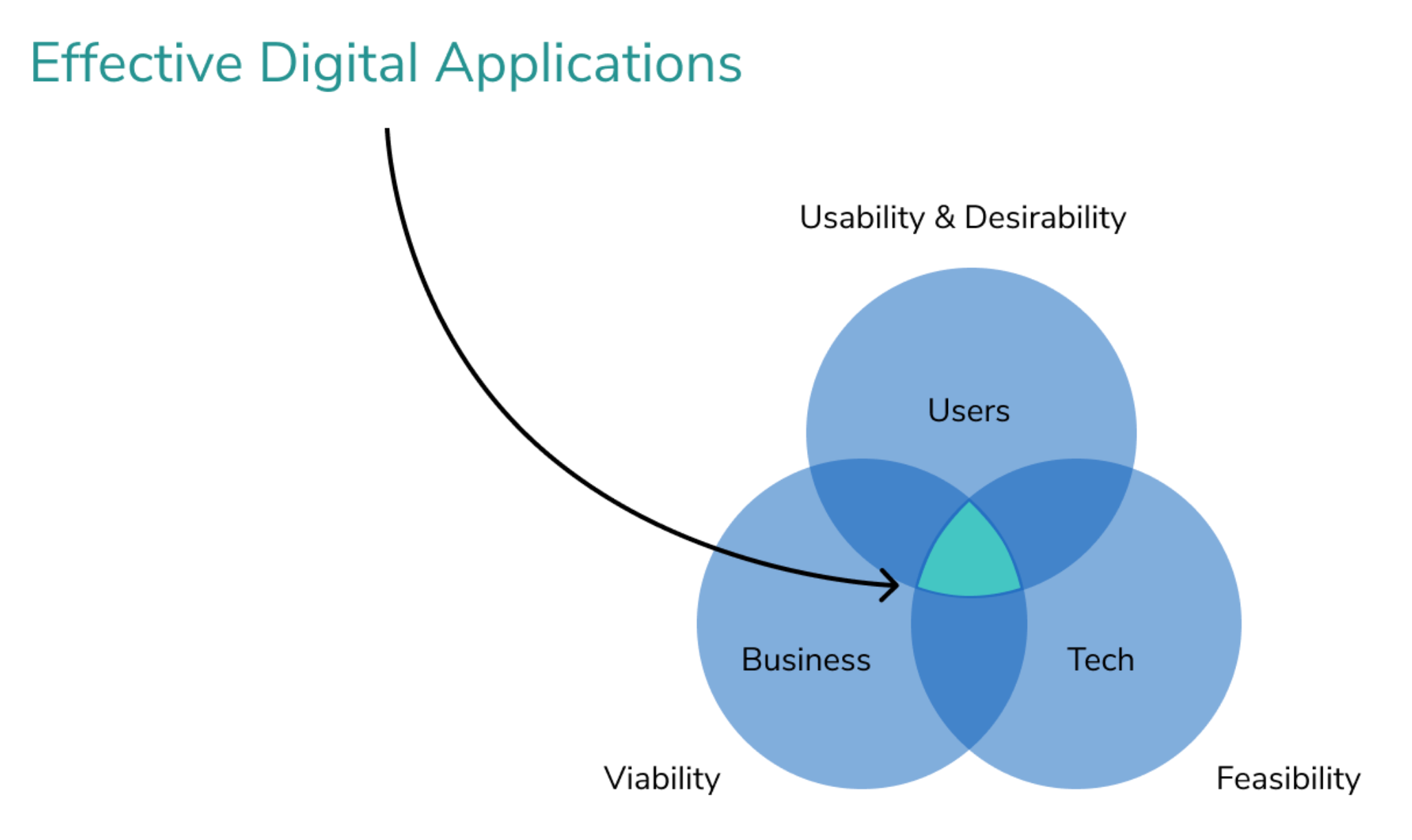 Effective Digital Applications

Usability & Desirability

Users

Business

Tech

Viability

Feasibility